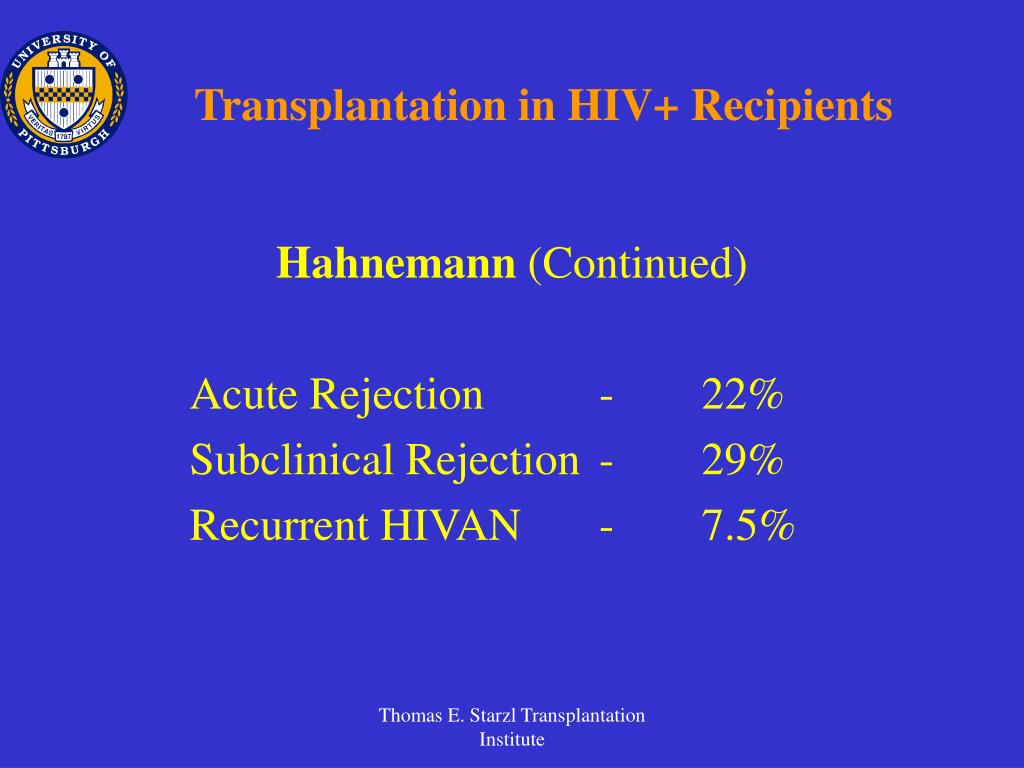 UNIVERSITY OF PITTSBURGH
VERITAS 1787 VIRTUS

Transplantation in HIV+ Recipients

Hahnemann (Continued)

Acute Rejection - 22%
Subclinical Rejection - 29%
Recurrent HIVAN - 7.5%

Thomas E. Starzl Transplantation Institute